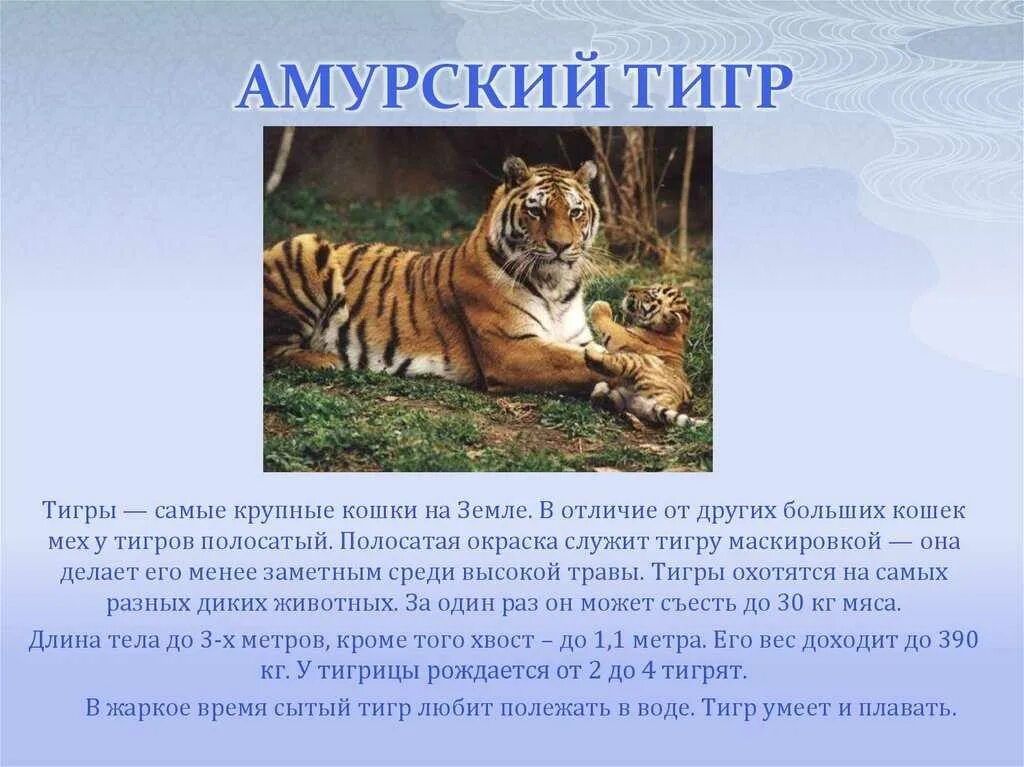 АМУРСКИЙ ТИГР

Тигры — самые крупные кошки на Земле. В отличие от других больших кошек мех у тигров полосатый. Полосатая окраска служит тигру маскировкой — она делает его менее заметным среди высокой травы. Тигры охотятся на самых разных диких животных. За один раз он может съесть до 30 кг мяса.

Длина тела до 3-х метров, кроме того хвост – до 1,1 метра. Его вес доходит до 390 кг. У тигрицы рождается от 2 до 4 тигрят.

В жаркое время сытый тигр любит полежать в воде. Тигр умеет и плавать.